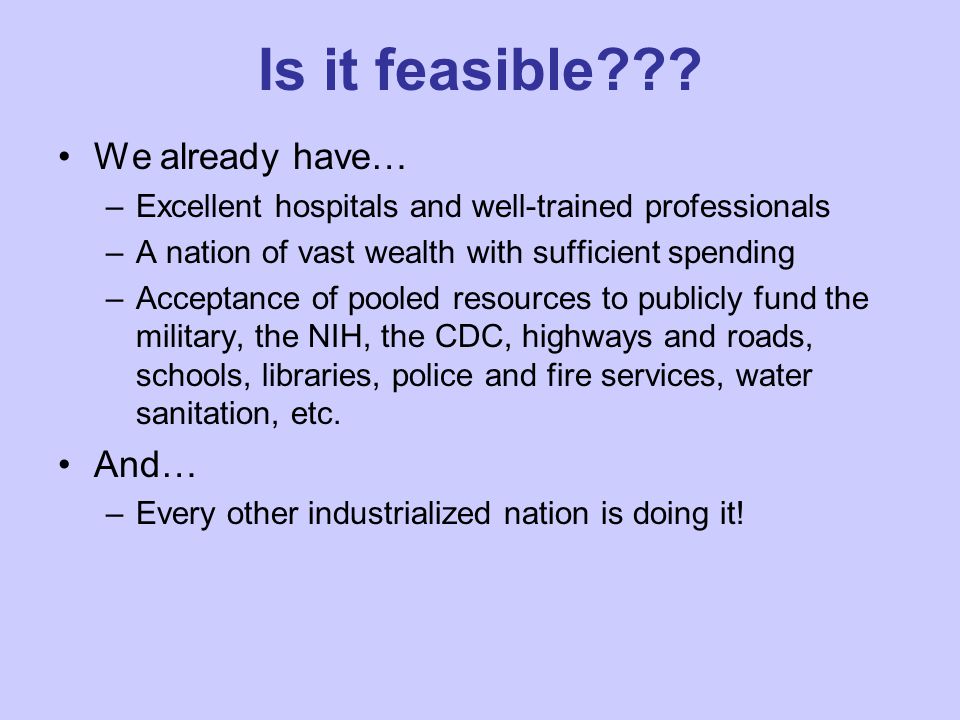 Is it feasible???

• We already have…
– Excellent hospitals and well-trained professionals
– A nation of vast wealth with sufficient spending
– Acceptance of pooled resources to publicly fund the military, the NIH, the CDC, highways and roads, schools, libraries, police and fire services, water sanitation, etc.

• And…
– Every other industrialized nation is doing it!